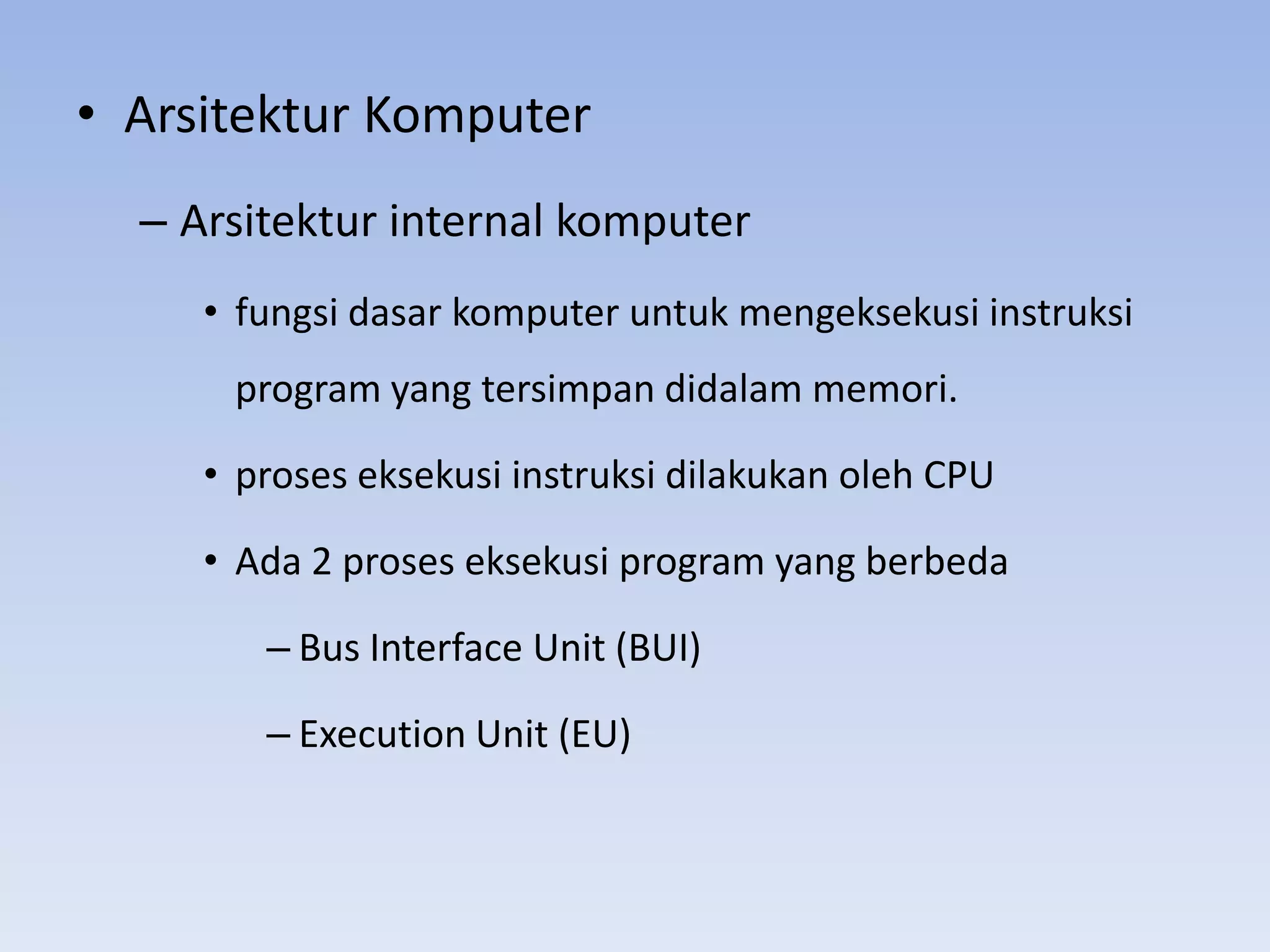 • Arsitektur Komputer

– Arsitektur internal komputer

• fungsi dasar komputer untuk mengeksekusi instruksi program yang tersimpan didalam memori.

• proses eksekusi instruksi dilakukan oleh CPU

• Ada 2 proses eksekusi program yang berbeda

– Bus Interface Unit (BUI)

– Execution Unit (EU)